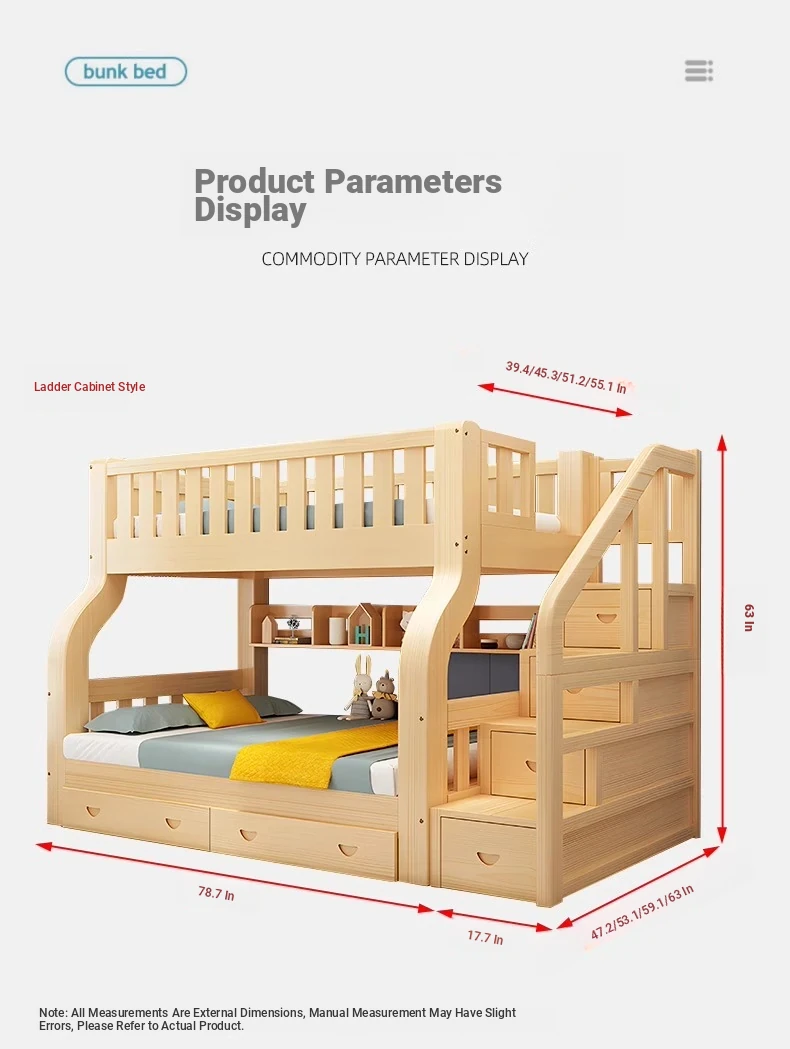 bunk bed

Product Parameters Display

COMMODITY PARAMETER DISPLAY

Ladder Cabinet Style

39.4/45.3/51.2/55.1 In

63 In

78.7 In

17.7 In

47.2/53.1/59.1/63 In

Note: All Measurements Are External Dimensions, Manual Measurement May Have Slight Errors, Please Refer to Actual Product.